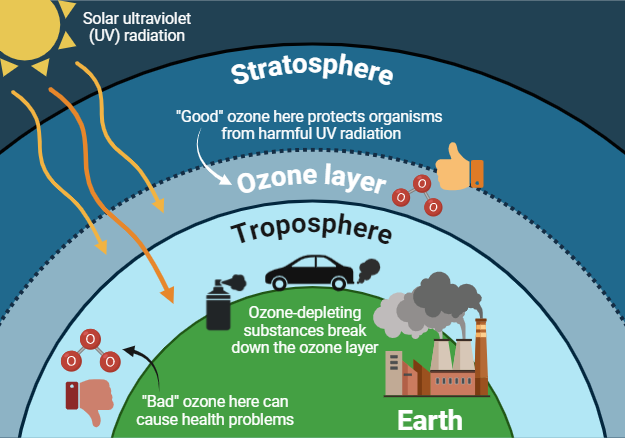 Solar ultraviolet (UV) radiation

Stratosphere

"Good" ozone here protects organisms from harmful UV radiation

Ozone layer

O O O

Troposphere

Ozone-depleting substances break down the ozone layer

O O O

"Bad" ozone here can cause health problems

Earth